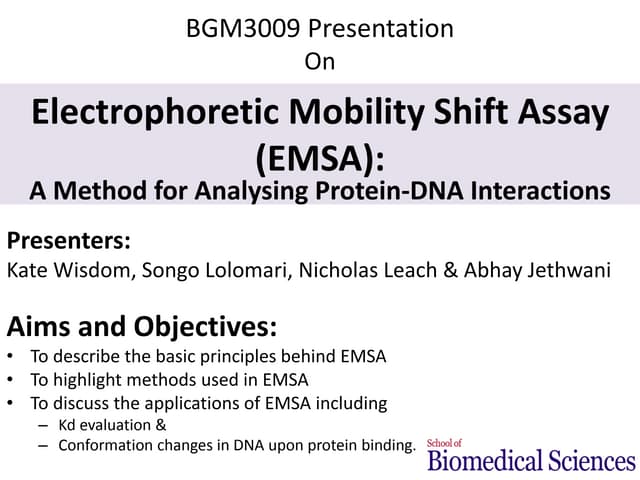 BGM3009 Presentation
On

Electrophoretic Mobility Shift Assay (EMSA):
A Method for Analysing Protein-DNA Interactions

Presenters:
Kate Wisdom, Songo Lolomari, Nicholas Leach & Abhay Jethwani

Aims and Objectives:
• To describe the basic principles behind EMSA
• To highlight methods used in EMSA
• To discuss the applications of EMSA including
– Kd evaluation &
– Conformation changes in DNA upon protein binding.

School of
Biomedical Sciences